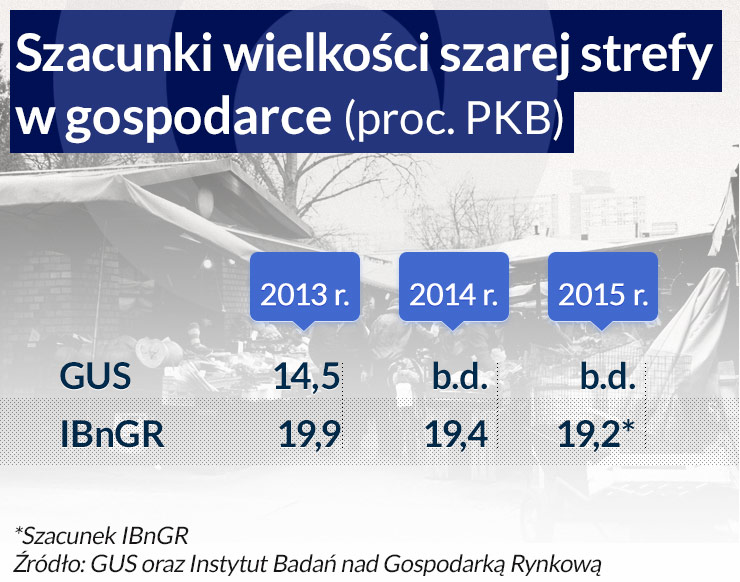 Szacunki wielkości szarej strefy w gospodarce (proc. PKB)

| | 2013 r. | 2014 r. | 2015 r. |
|---|---|---|---|
| GUS | 14,5 | b.d. | b.d. |
| IBnGR | 19,9 | 19,4 | 19,2* |

*Szacunek IBnGR
Źródło: GUS oraz Instytut Badań nad Gospodarką Rynkową